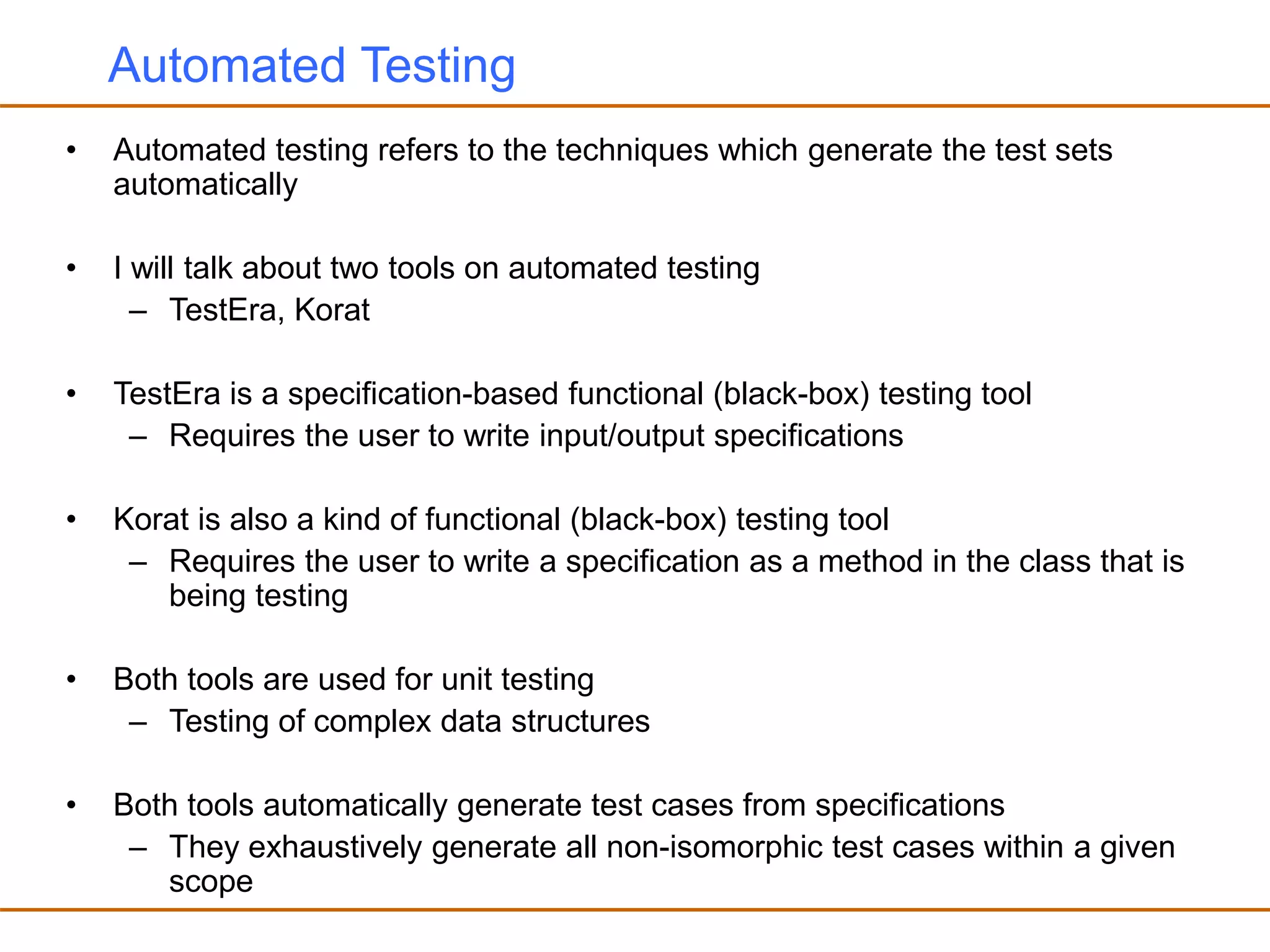 Automated Testing

• Automated testing refers to the techniques which generate the test sets automatically

• I will talk about two tools on automated testing
– TestEra, Korat

• TestEra is a specification-based functional (black-box) testing tool
– Requires the user to write input/output specifications

• Korat is also a kind of functional (black-box) testing tool
– Requires the user to write a specification as a method in the class that is being testing

• Both tools are used for unit testing
– Testing of complex data structures

• Both tools automatically generate test cases from specifications
– They exhaustively generate all non-isomorphic test cases within a given scope